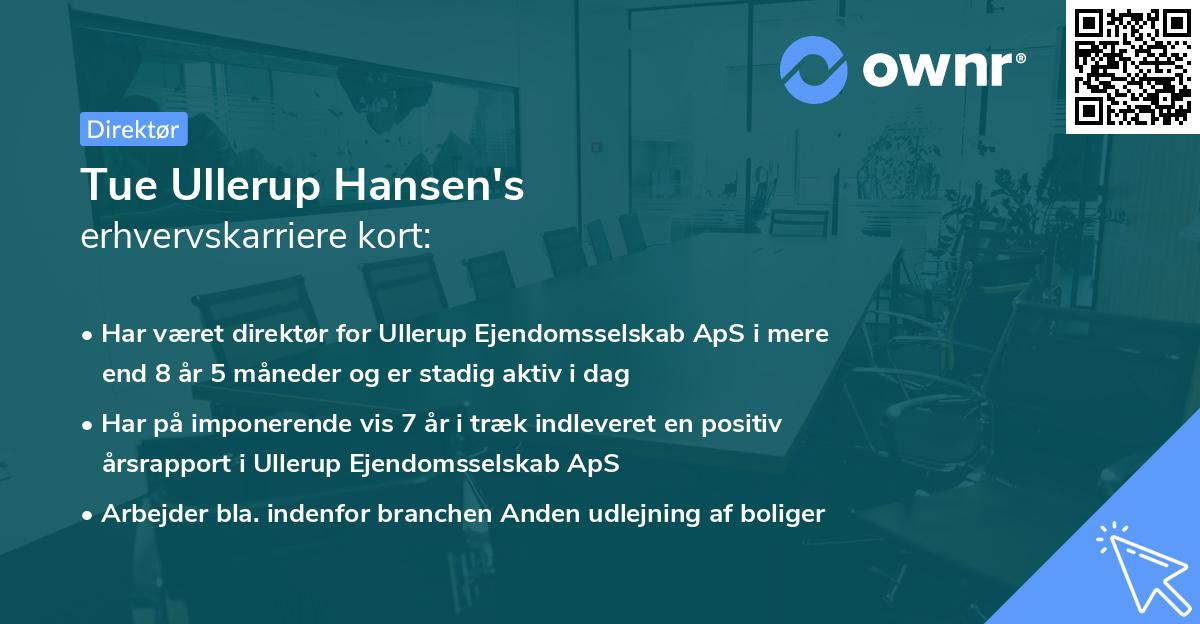 ownr®

Direktør

Tue Ullerup Hansen's erhvervskarriere kort:

• Har været direktør for Ullerup Ejendomsselskab ApS i mere end 8 år 5 måneder og er stadig aktiv i dag

• Har på imponerende vis 7 år i træk indleveret en positiv årsrapport i Ullerup Ejendomsselskab ApS

• Arbejder bla. indenfor branchen Anden udlejning af boliger